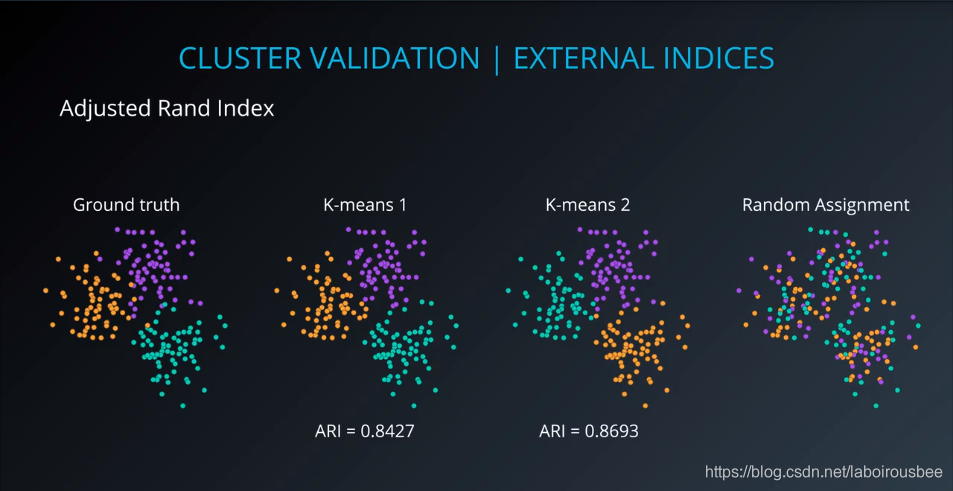 CLUSTER VALIDATION | EXTERNAL INDICES

Adjusted Rand Index

Ground truth

K-means 1

K-means 2

Random Assignment

ARI = 0.8427

ARI = 0.8693

https://blog.csdn.net/laboirousbee